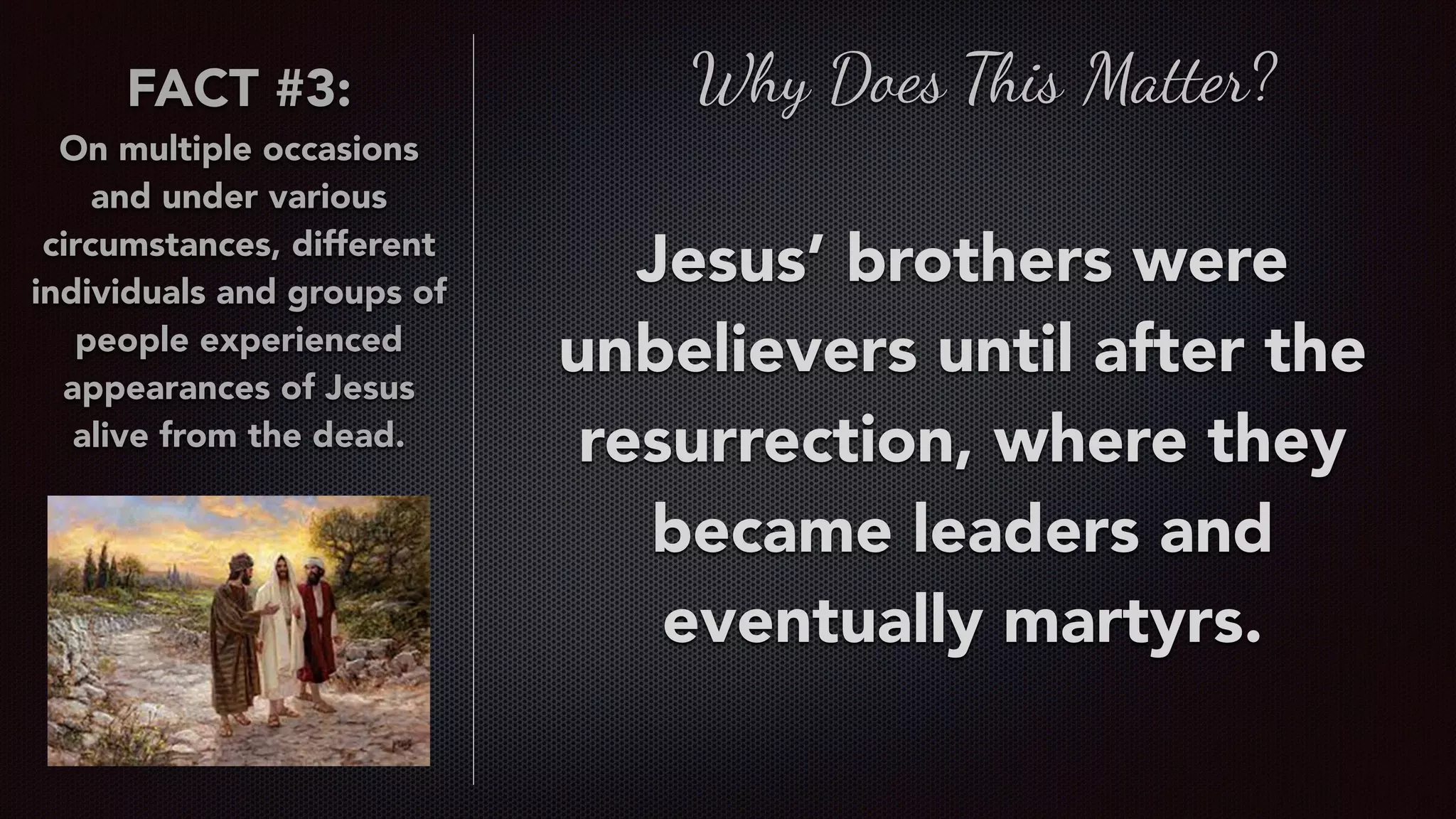 FACT #3:
On multiple occasions and under various circumstances, different individuals and groups of people experienced appearances of Jesus alive from the dead.

Why Does This Matter?

Jesus' brothers were unbelievers until after the resurrection, where they became leaders and eventually martyrs.